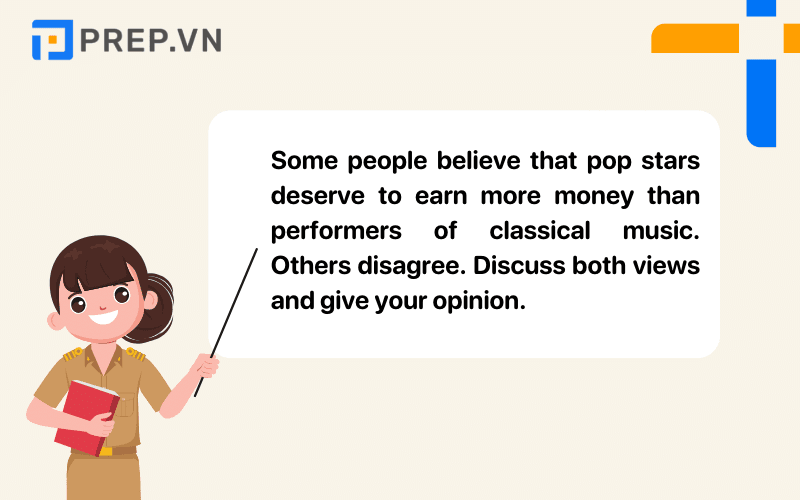 PREP.VN

Some people believe that pop stars deserve to earn more money than performers of classical music. Others disagree. Discuss both views and give your opinion.